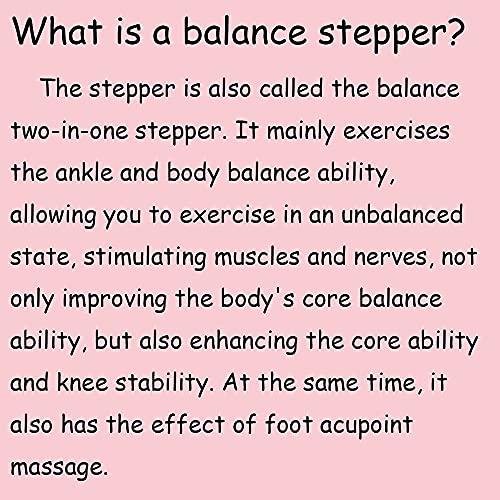 What is a balance stepper?

The stepper is also called the balance two-in-one stepper. It mainly exercises the ankle and body balance ability, allowing you to exercise in an unbalanced state, stimulating muscles and nerves, not only improving the body's core balance ability, but also enhancing the core ability and knee stability. At the same time, it also has the effect of foot acupoint massage.